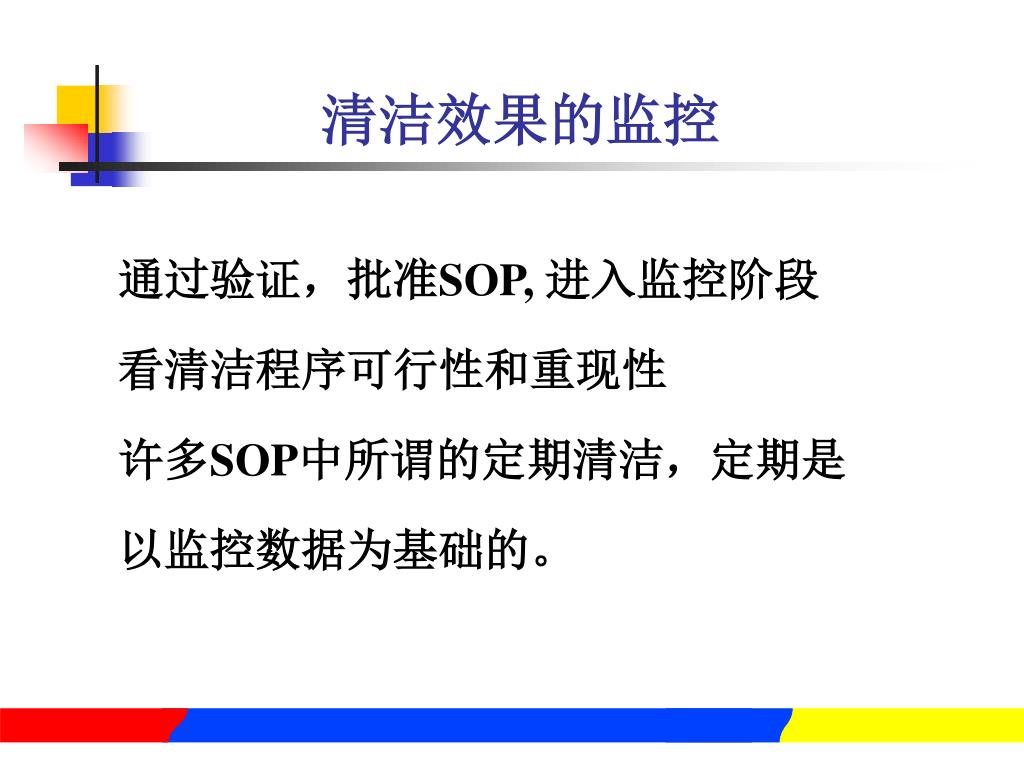 清洁效果的监控

通过验证，批准SOP, 进入监控阶段

看清洁程序可行性和重现性

许多SOP中所谓的定期清洁，定期是以监控数据为基础的。